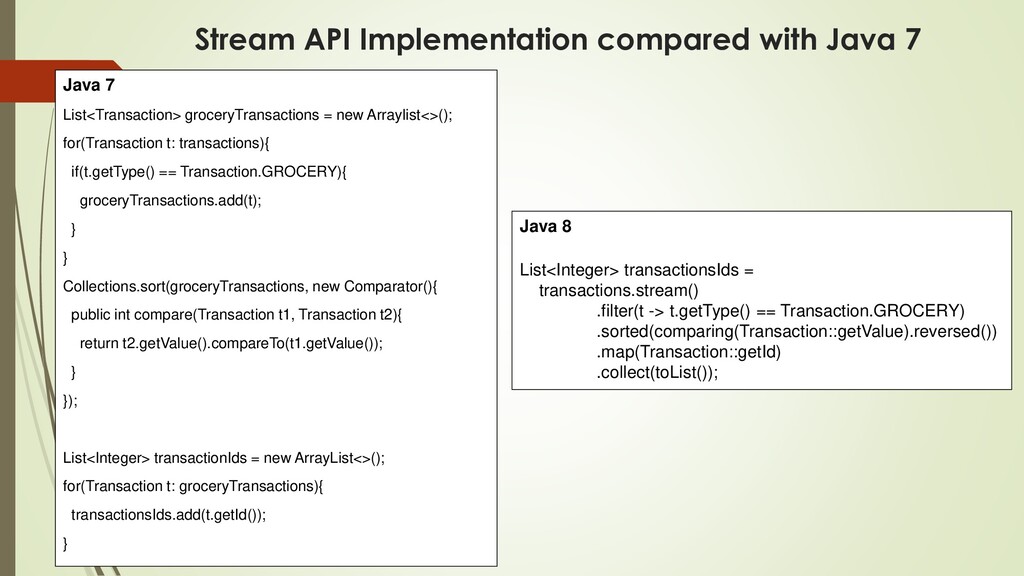 Stream API Implementation compared with Java 7

Java 7

List<Transaction> groceryTransactions = new Arraylist<>();
for(Transaction t: transactions){
if(t.getType() == Transaction.GROCERY){
groceryTransactions.add(t);
}
}
Collections.sort(groceryTransactions, new Comparator(){
public int compare(Transaction t1, Transaction t2){
return t2.getValue().compareTo(t1.getValue());
}
});

List<Integer> transactionIds = new ArrayList<>();
for(Transaction t: groceryTransactions){
transactionsIds.add(t.getId());
}

Java 8

List<Integer> transactionsIds =
transactions.stream()
.filter(t -> t.getType() == Transaction.GROCERY)
.sorted(comparing(Transaction::getValue).reversed())
.map(Transaction::getId)
.collect(toList());